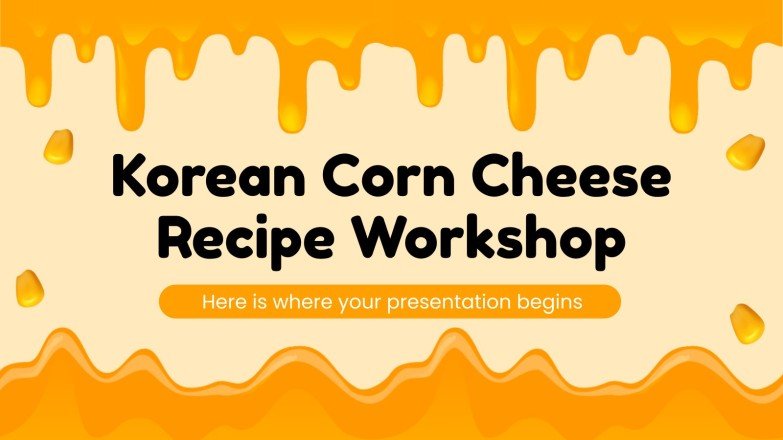 Korean Corn Cheese Recipe Workshop

Here is where your presentation begins